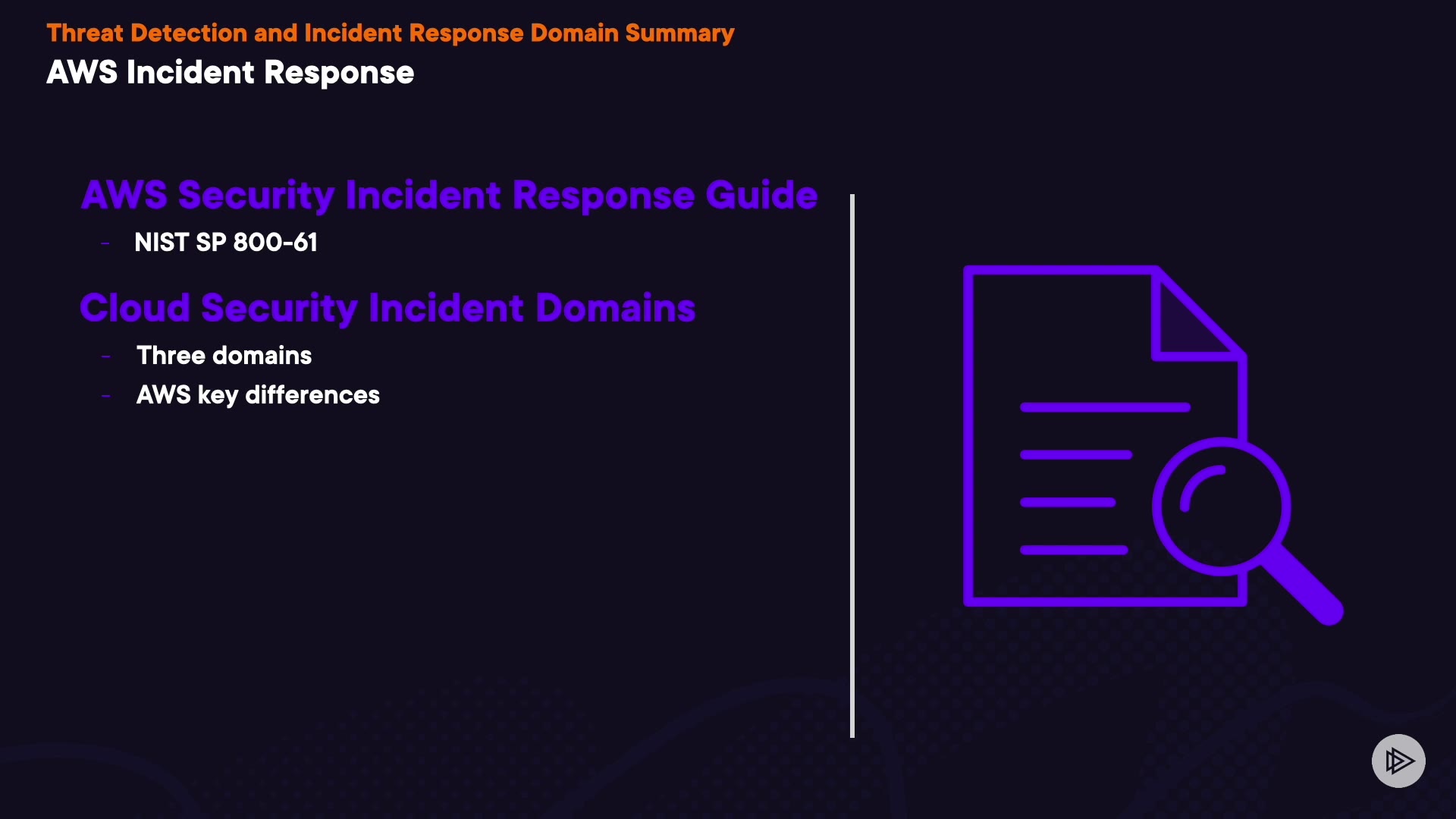 Threat Detection and Incident Response Domain Summary
AWS Incident Response

AWS Security Incident Response Guide
- NIST SP 800-61

Cloud Security Incident Domains
- Three domains
- AWS key differences